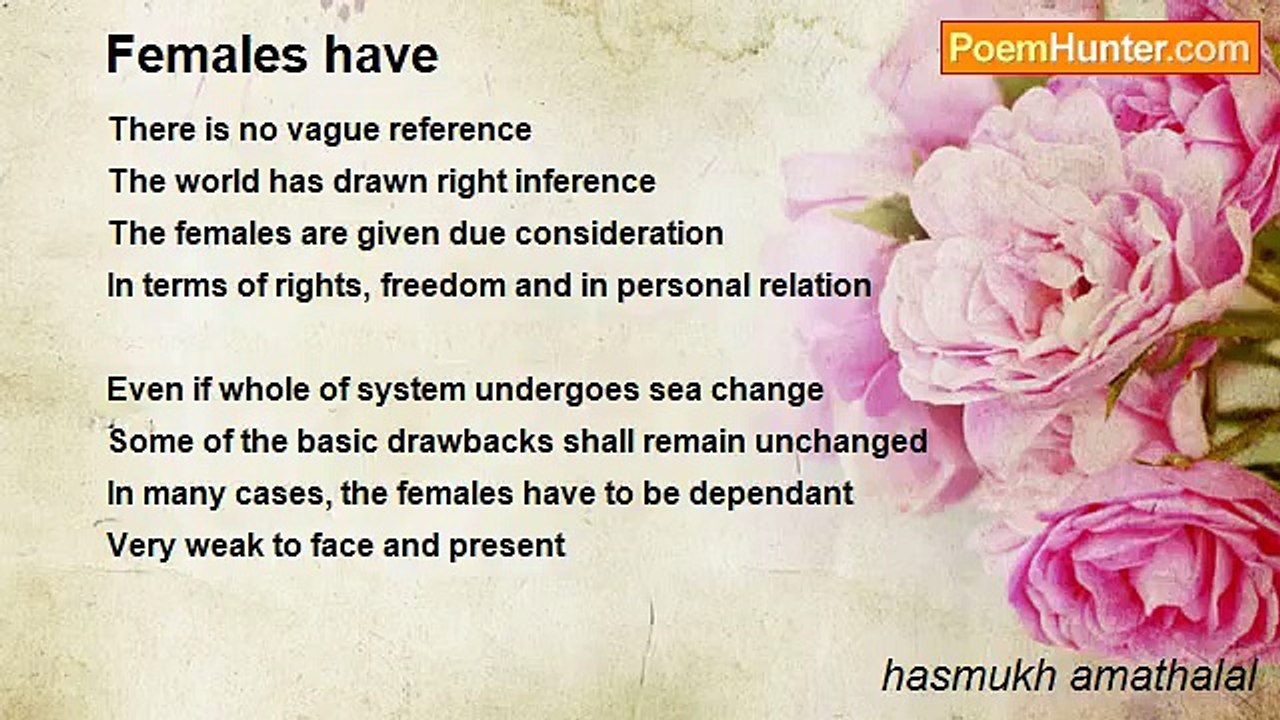 Females have

PoemHunter.com

There is no vague reference
The world has drawn right inference
The females are given due consideration
In terms of rights, freedom and in personal relation

Even if whole of system undergoes sea change
Some of the basic drawbacks shall remain unchanged
In many cases, the females have to be dependant
Very weak to face and present

hasmukh amathalal